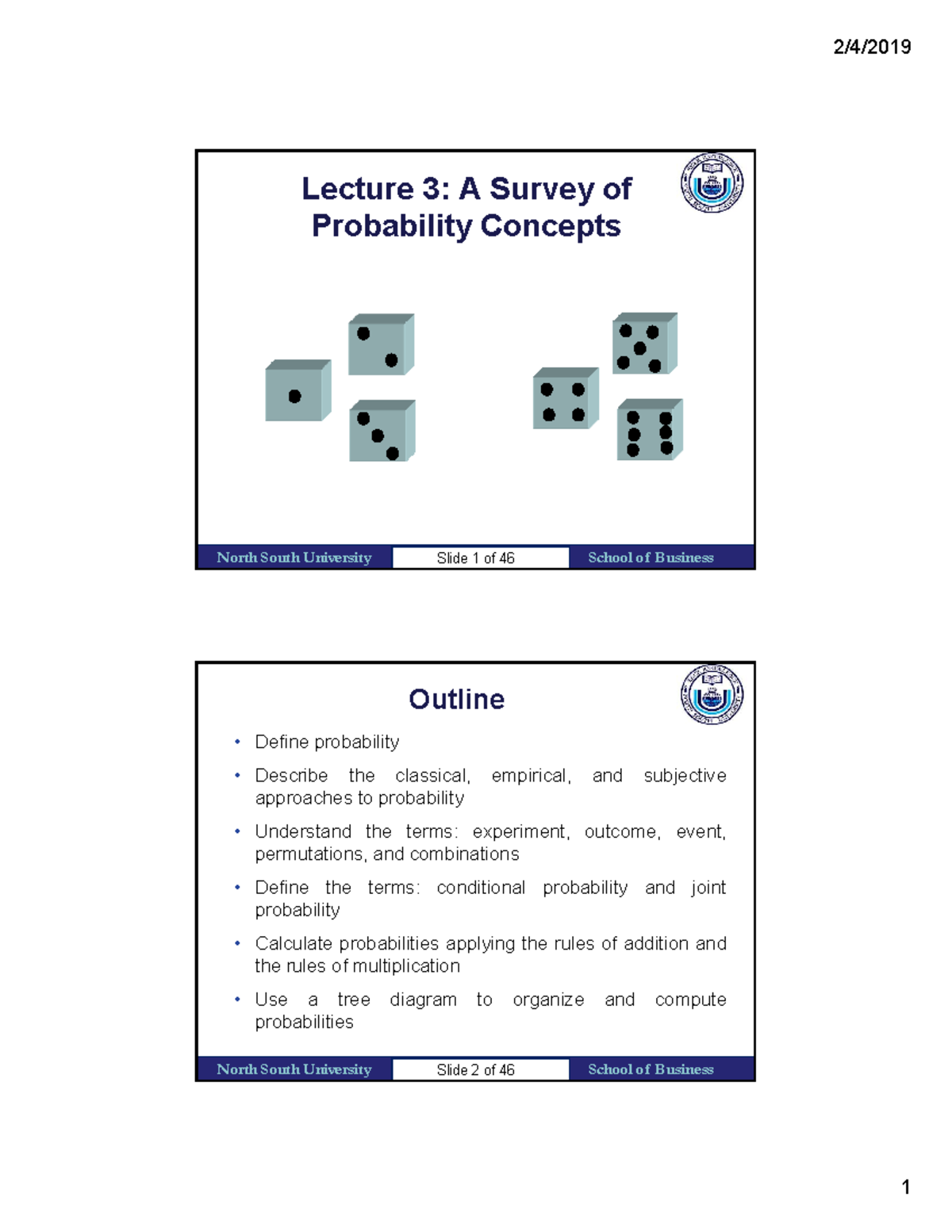 2/4/2019

Lecture 3: A Survey of Probability Concepts

North South University
Slide 1 of 46
School of Business

Outline

• Define probability
• Describe the classical, empirical, and subjective approaches to probability
• Understand the terms: experiment, outcome, event, permutations, and combinations
• Define the terms: conditional probability and joint probability
• Calculate probabilities applying the rules of addition and the rules of multiplication
• Use a tree diagram to organize and compute probabilities

North South University
Slide 2 of 46
School of Business

1